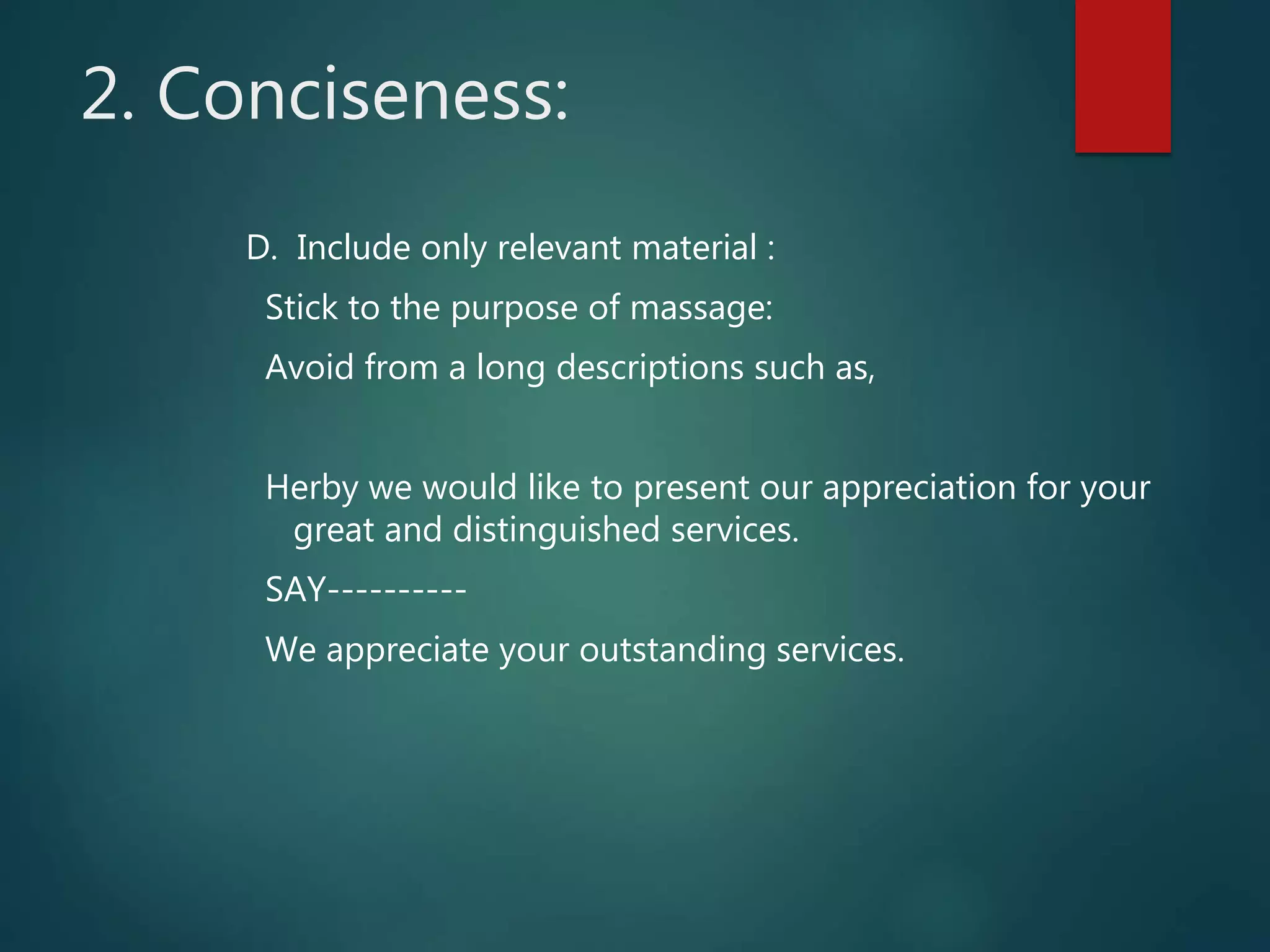 2. Conciseness:

D. Include only relevant material :

Stick to the purpose of massage:

Avoid from a long descriptions such as,

Herby we would like to present our appreciation for your great and distinguished services.

SAY----------

We appreciate your outstanding services.